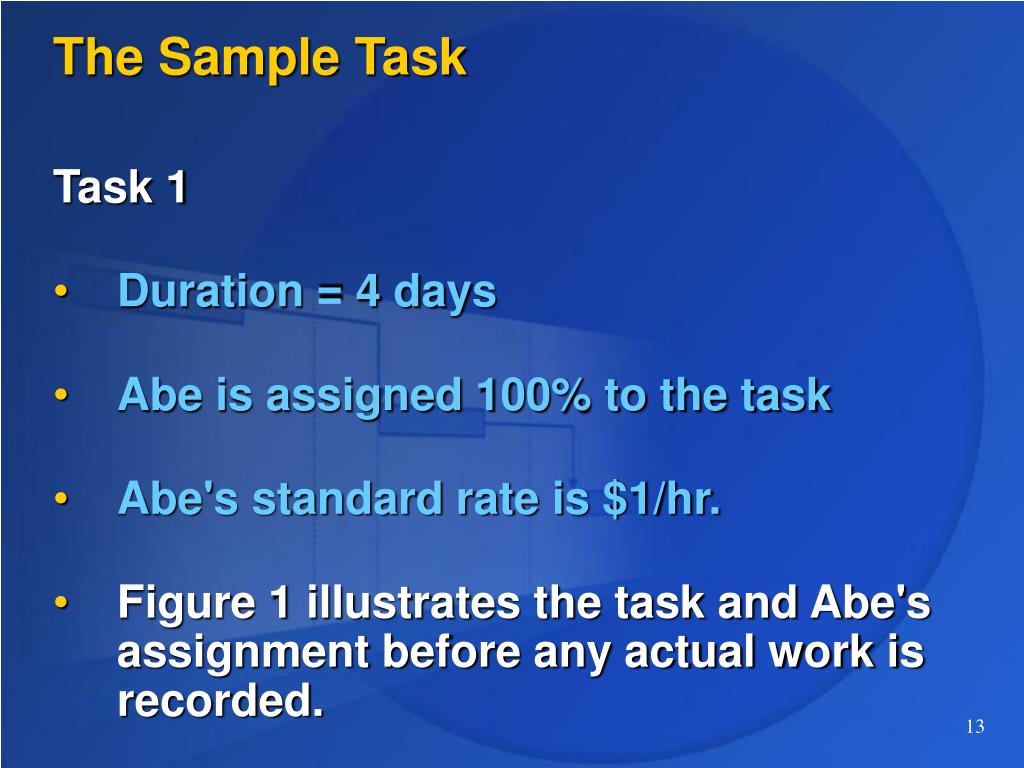 The Sample Task

Task 1

• Duration = 4 days

• Abe is assigned 100% to the task

• Abe's standard rate is \$1/hr.

• Figure 1 illustrates the task and Abe's assignment before any actual work is recorded.

13